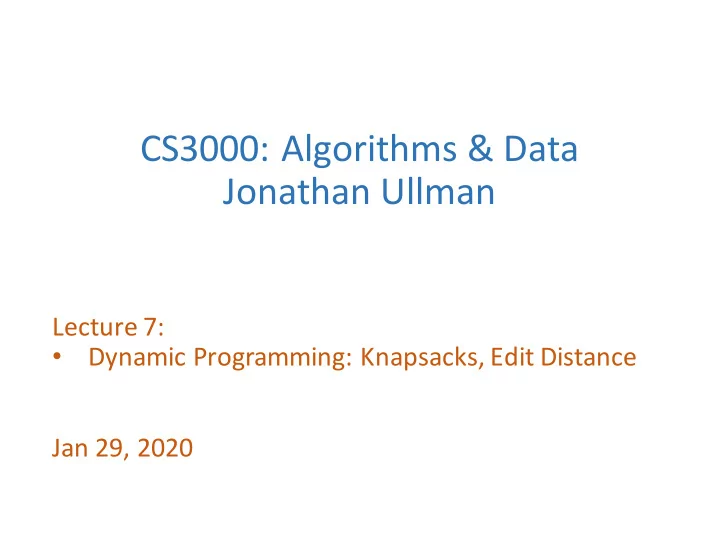 CS3000: Algorithms & Data
Jonathan Ullman

Lecture 7:
• Dynamic Programming: Knapsacks, Edit Distance

Jan 29, 2020